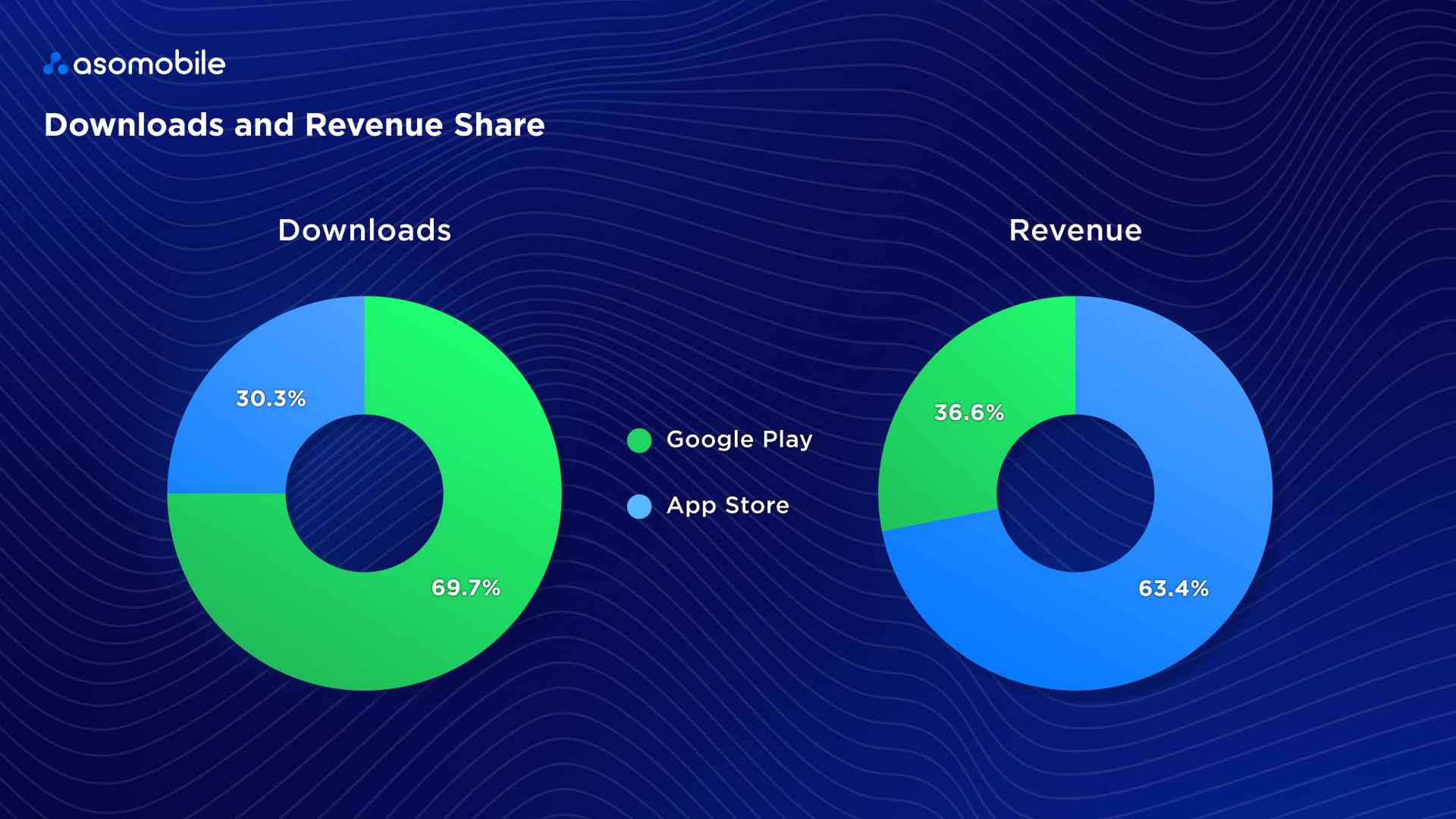 asomobile

Downloads and Revenue Share

Downloads

30.3%

69.7%

Google Play

App Store

Revenue

36.6%

63.4%